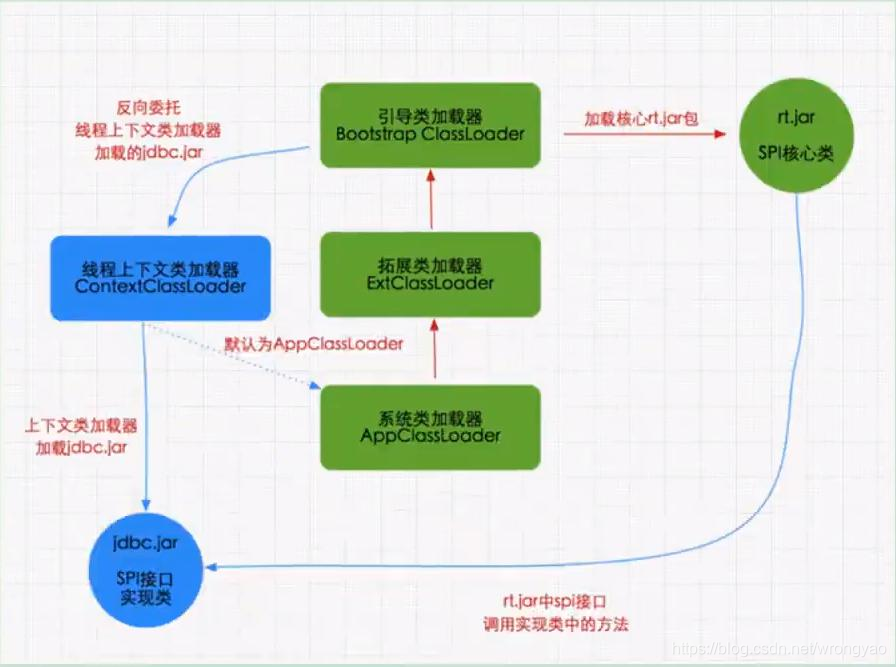 反向委托
线程上下文类加载器
加载的jdbc.jar

引导类加载器
Bootstrap ClassLoader

加载核心rt.jar包

rt.jar
SPI核心类

线程上下文类加载器
ContextClassLoader

拓展类加载器
ExtClassLoader

默认为AppClassLoader

系统类加载器
AppClassLoader

上下文类加载器
加载jdbc.jar

jdbc.jar
SPI接口
实现类

rt.jar中spi接口
调用实现类中的方法

https://blog.csdn.net/wrongyao